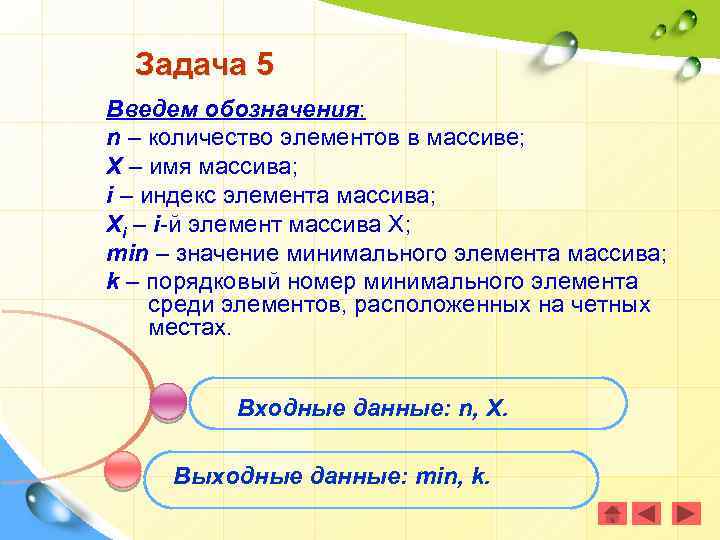 Задача 5

Введем обозначения:
n – количество элементов в массиве;
X – имя массива;
i – индекс элемента массива;
$X_i$ – i-й элемент массива X;
min – значение минимального элемента массива;
k – порядковый номер минимального элемента среди элементов, расположенных на четных местах.

Входные данные: n, X.

Выходные данные: min, k.